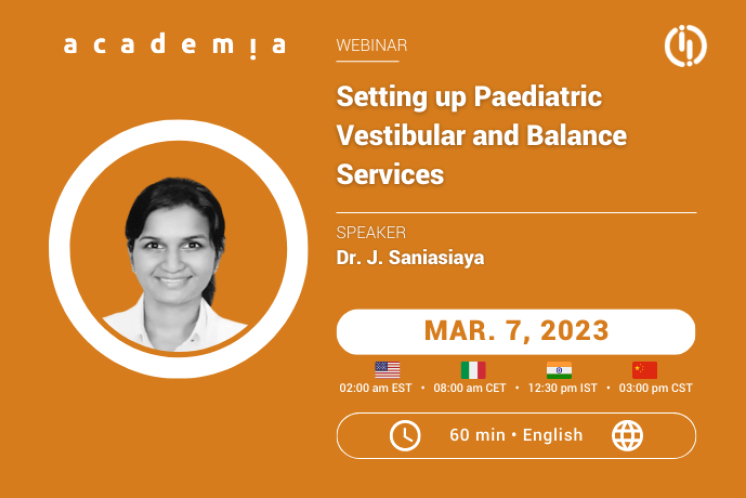 academia

WEBINAR

Setting up Paediatric Vestibular and Balance Services

SPEAKER
Dr. J. Saniasiaya

MAR. 7, 2023

02:00 am EST • 08:00 am CET • 12:30 pm IST • 03:00 pm CST

60 min • English